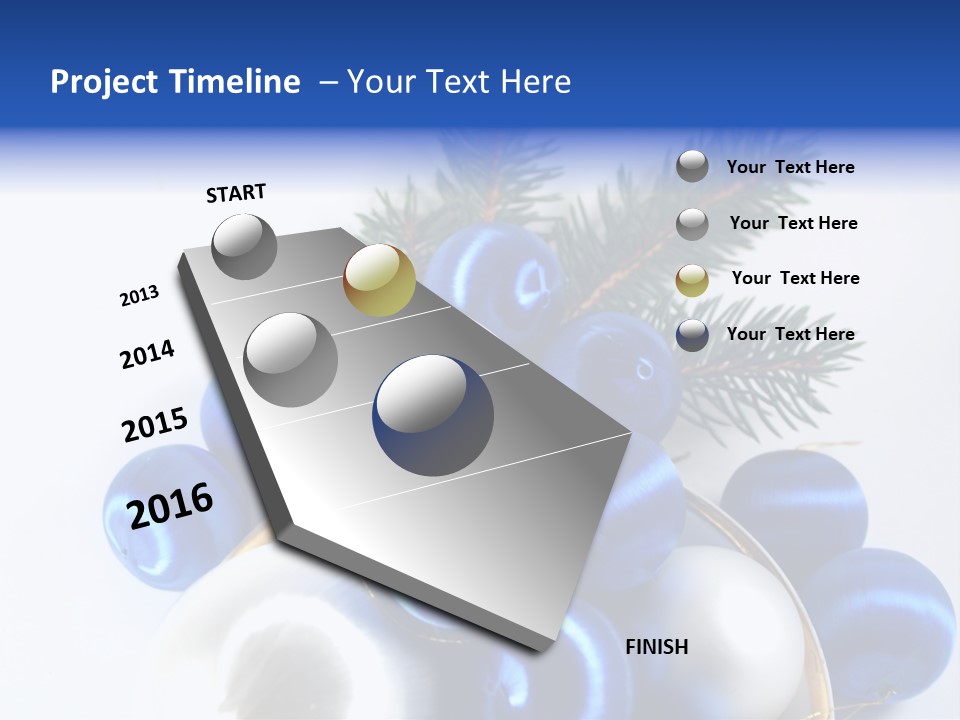 Project Timeline – Your Text Here

START

2013

2014

2015

2016

FINISH

Your Text Here

Your Text Here

Your Text Here

Your Text Here